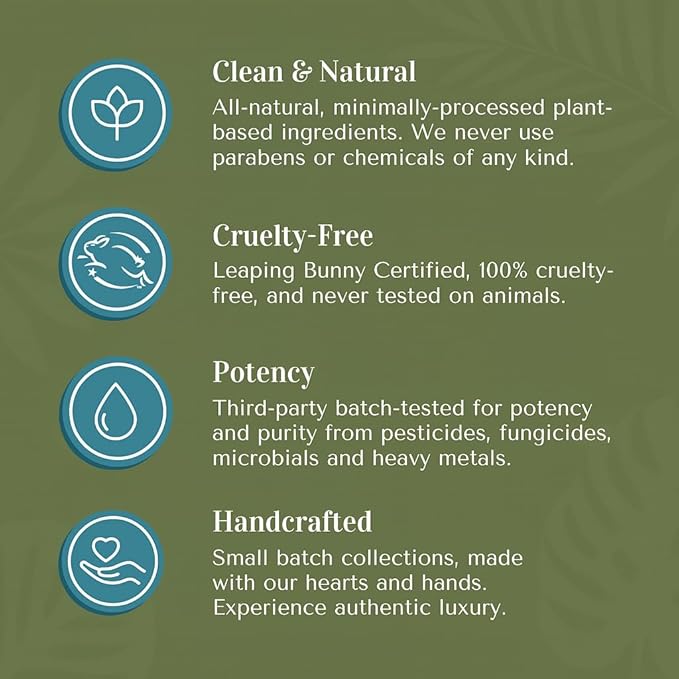 Clean & Natural
All-natural, minimally-processed plant-based ingredients. We never use parabens or chemicals of any kind.

Cruelty-Free
Leaping Bunny Certified, 100% cruelty-free, and never tested on animals.

Potency
Third-party batch-tested for potency and purity from pesticides, fungicides, microbials and heavy metals.

Handcrafted
Small batch collections, made with our hearts and hands. Experience authentic luxury.